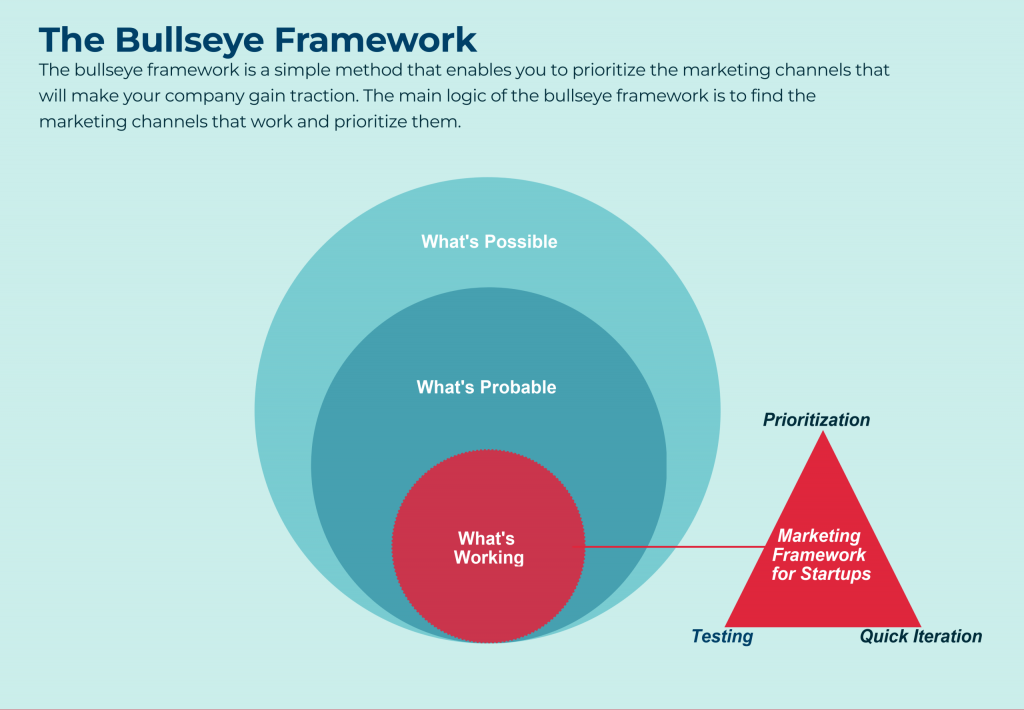 The Bullseye Framework

The bullseye framework is a simple method that enables you to prioritize the marketing channels that will make your company gain traction. The main logic of the bullseye framework is to find the marketing channels that work and prioritize them.

What's Possible

What's Probable

What's Working

Prioritization

Marketing Framework for Startups

Testing

Quick Iteration